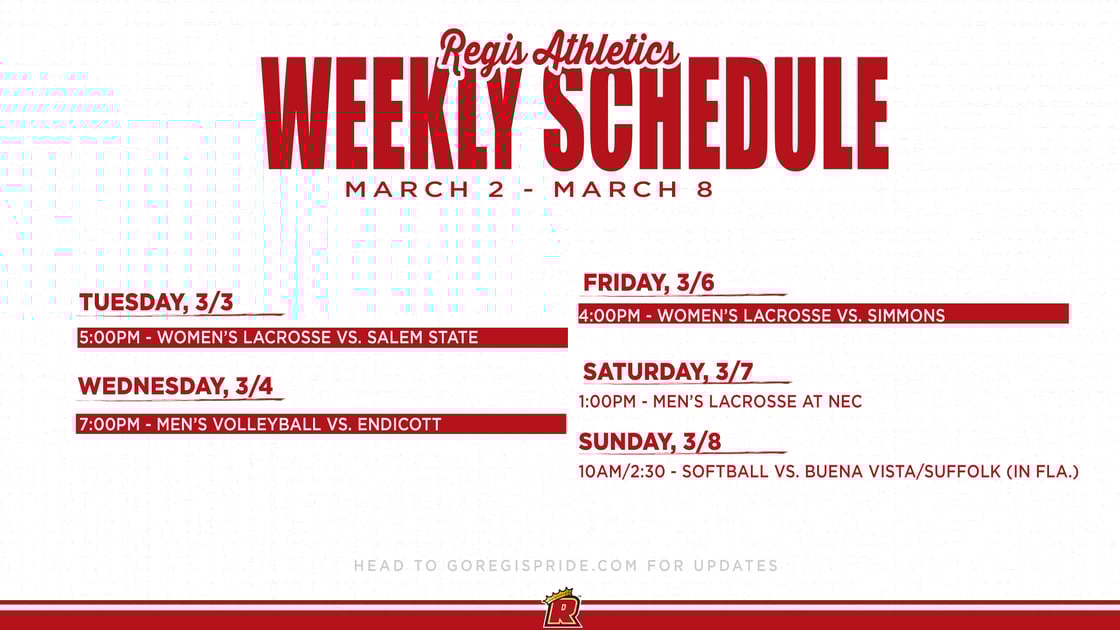 Regis Athletics
WEEKLY SCHEDULE
MARCH 2 - MARCH 8

TUESDAY, 3/3
5:00PM - WOMEN'S LACROSSE VS. SALEM STATE

WEDNESDAY, 3/4
7:00PM - MEN'S VOLLEYBALL VS. ENDICOTT

FRIDAY, 3/6
4:00PM - WOMEN'S LACROSSE VS. SIMMONS

SATURDAY, 3/7
1:00PM - MEN'S LACROSSE AT NEC

SUNDAY, 3/8
10AM/2:30 - SOFTBALL VS. BUENA VISTA/SUFFOLK (IN FLA.)

HEAD TO GOREGISPRIDE.COM FOR UPDATES

R